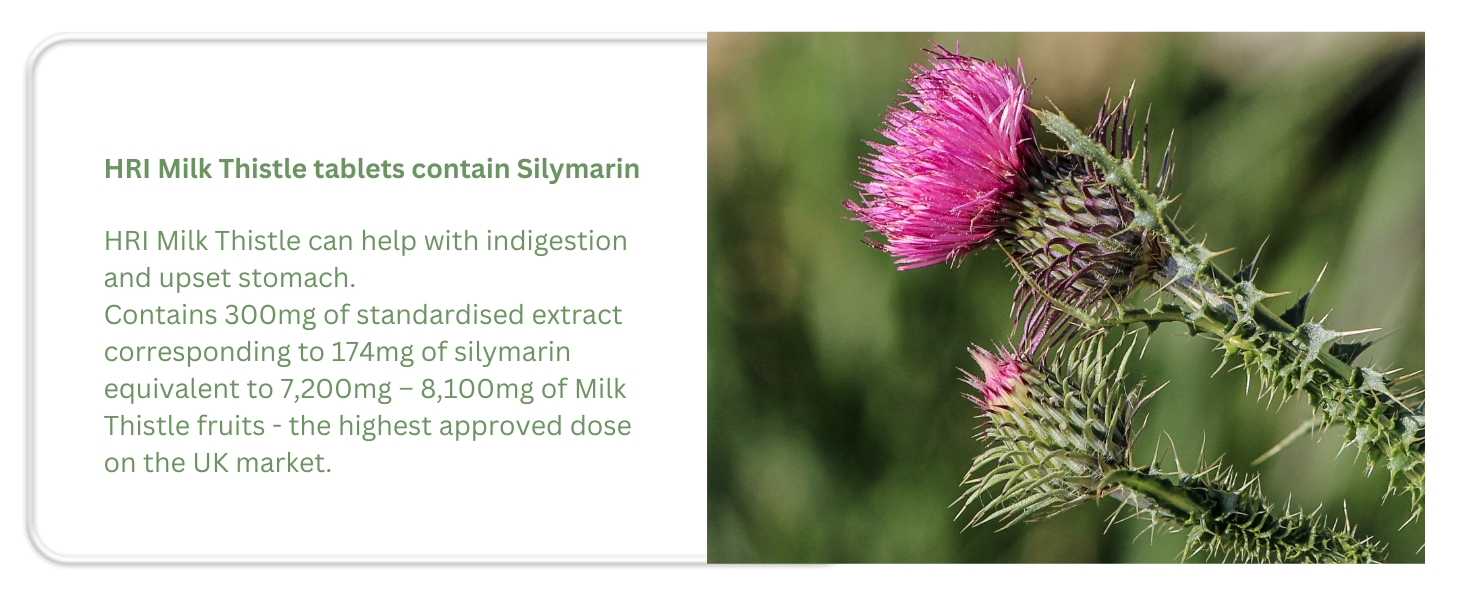 HRI Milk Thistle tablets contain Silymarin

HRI Milk Thistle can help with indigestion and upset stomach.
Contains 300mg of standardised extract corresponding to 174mg of silymarin equivalent to 7,200mg – 8,100mg of Milk Thistle fruits - the highest approved dose on the UK market.